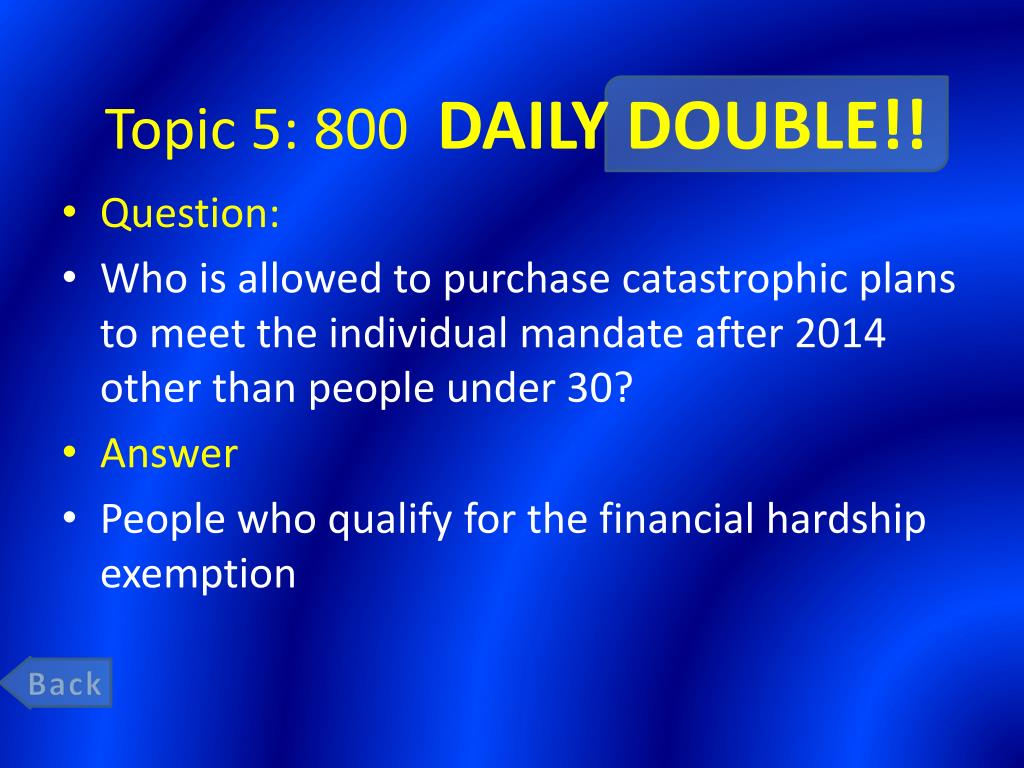 Topic 5: 800 DAILY DOUBLE!!

• Question:
• Who is allowed to purchase catastrophic plans to meet the individual mandate after 2014 other than people under 30?
• Answer
• People who qualify for the financial hardship exemption

Back